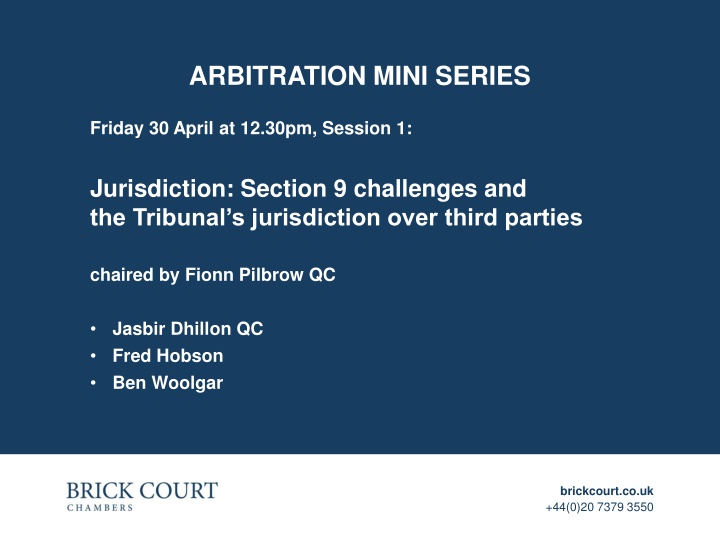 ARBITRATION MINI SERIES

Friday 30 April at 12.30pm, Session 1:

Jurisdiction: Section 9 challenges and the Tribunal’s jurisdiction over third parties

chaired by Fionn Pilbrow QC

• Jasbir Dhillon QC
• Fred Hobson
• Ben Woolgar

BRICK COURT
CHAMBERS

brickcourt.co.uk
+44(0)20 7379 3550